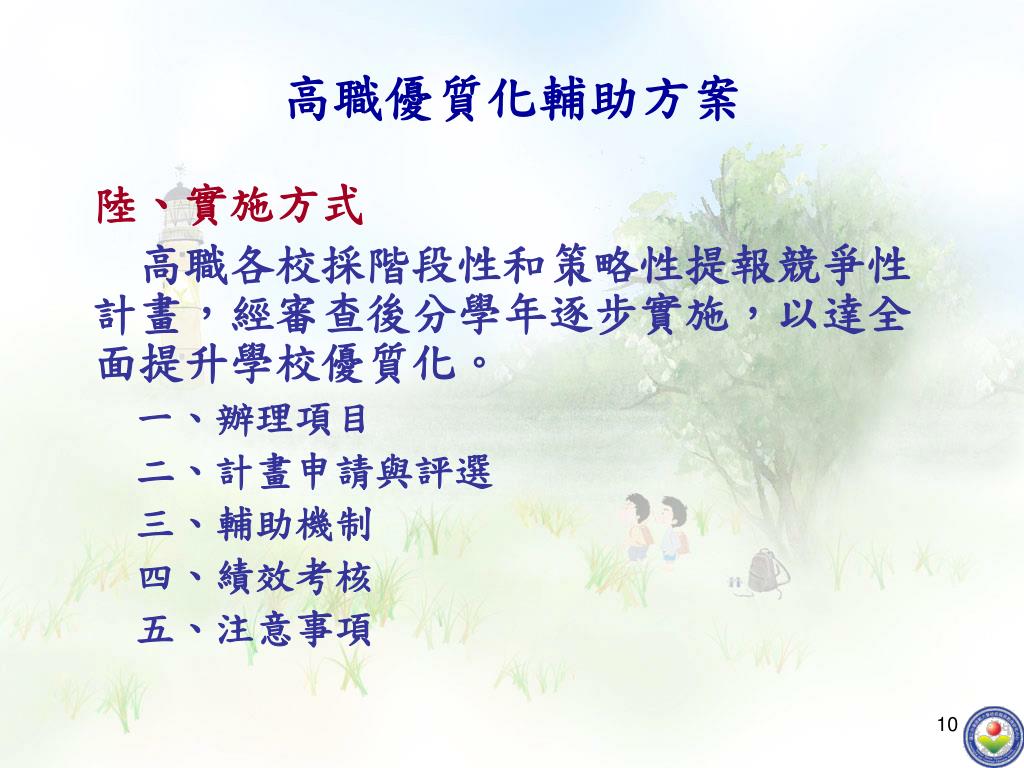 高職優質化輔助方案

陸、實施方式

高職各校採階段性和策略性提報競爭性計畫，經審查後分學年逐步實施，以達全面提升學校優質化。

一、辦理項目

二、計畫申請與評選

三、輔助機制

四、績效考核

五、注意事項

10